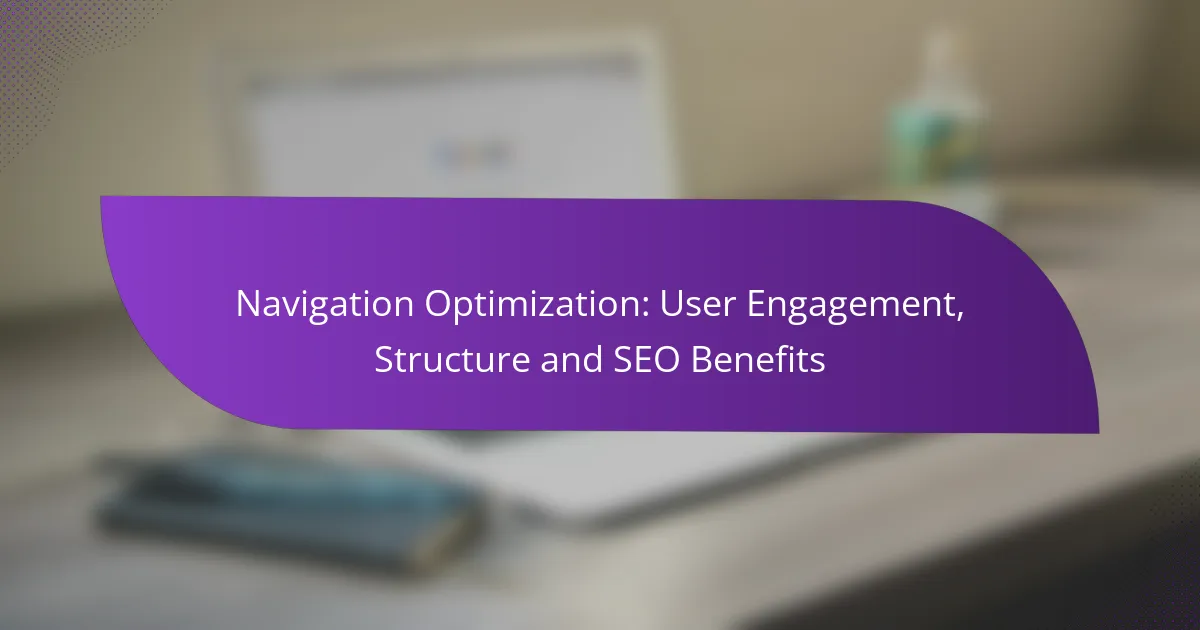 Navigation Optimization: User Engagement, Structure and SEO Benefits